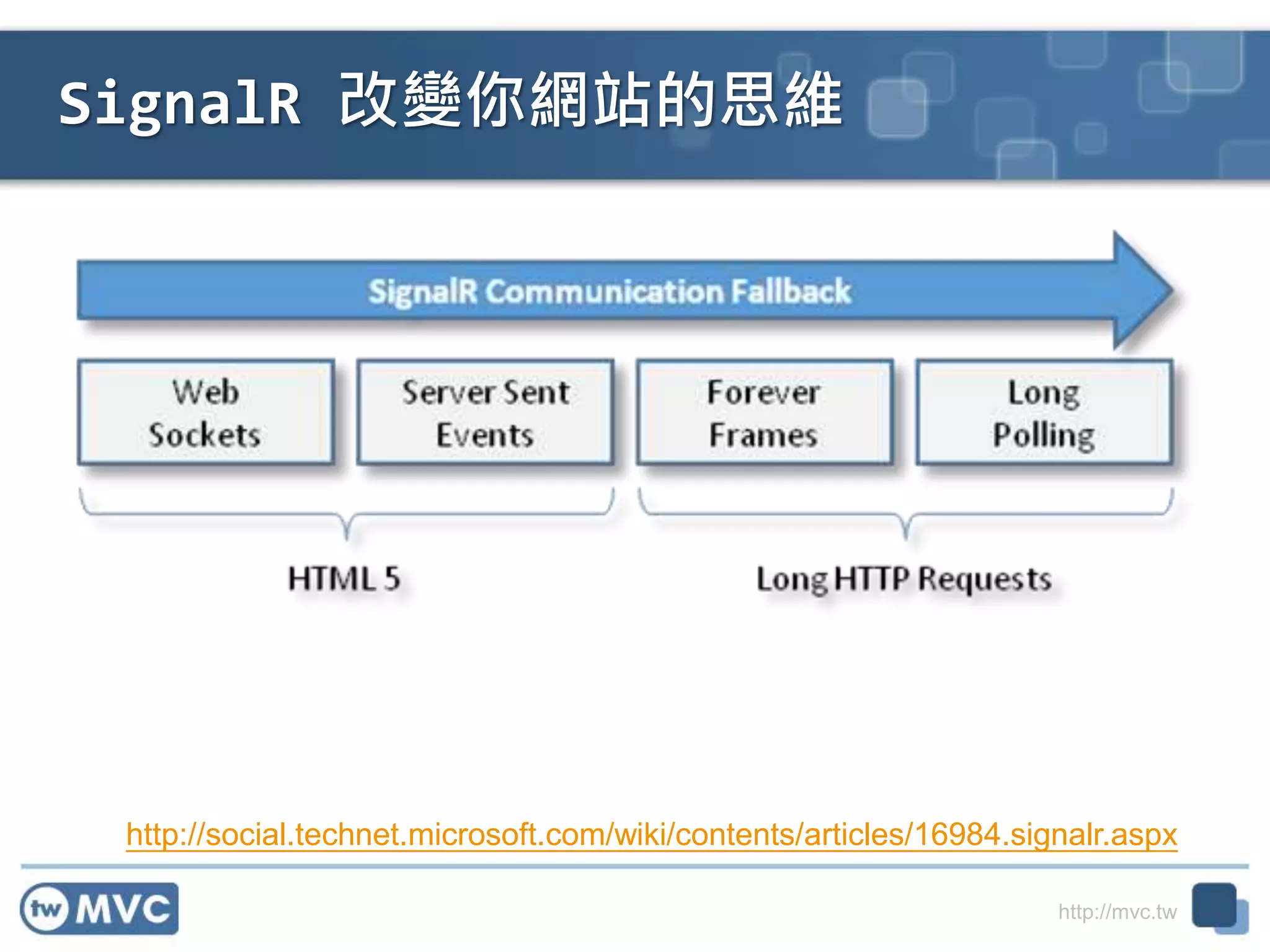 SignalR 改變你網站的思維

SignalR Communication Fallback

Web Sockets

Server Sent Events

Forever Frames

Long Polling

HTML 5

Long HTTP Requests

http://social.technet.microsoft.com/wiki/contents/articles/16984.signalr.aspx

tw MVC

http://mvc.tw